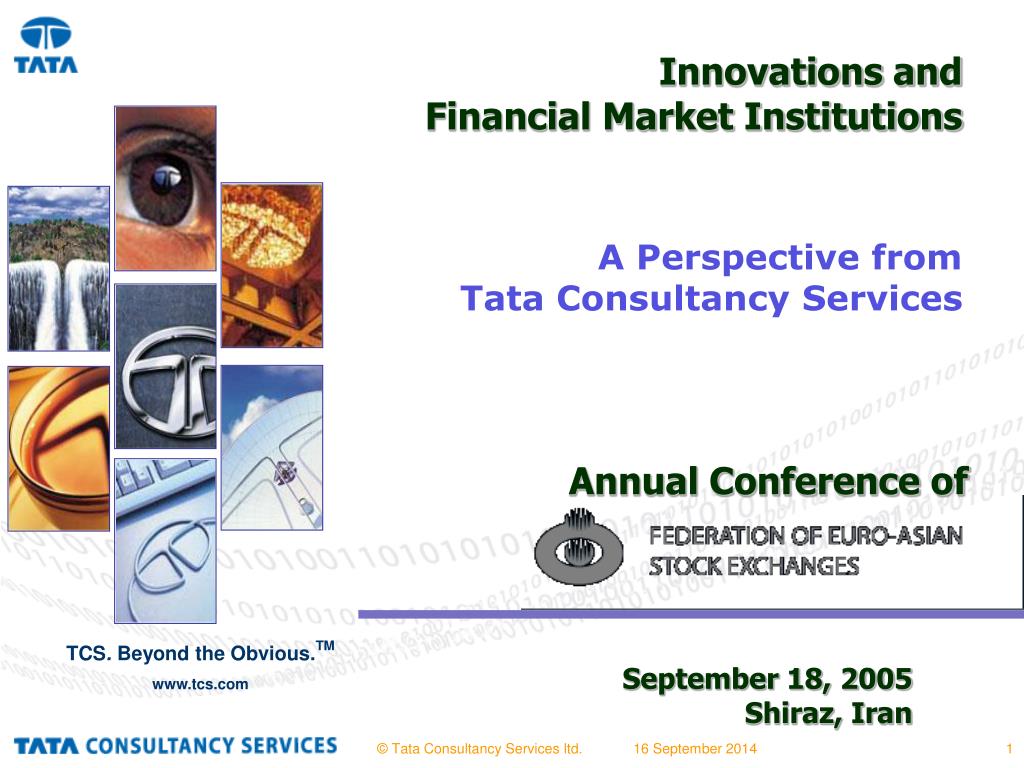 TATA

Innovations and
Financial Market Institutions

A Perspective from
Tata Consultancy Services

Annual Conference of

FEDERATION OF EURO-ASIAN
STOCK EXCHANGES

TCS. Beyond the Obvious.$^{TM}$
www.tcs.com

September 18, 2005
Shiraz, Iran

TATA CONSULTANCY SERVICES

© Tata Consultancy Services ltd. 16 September 2014 1